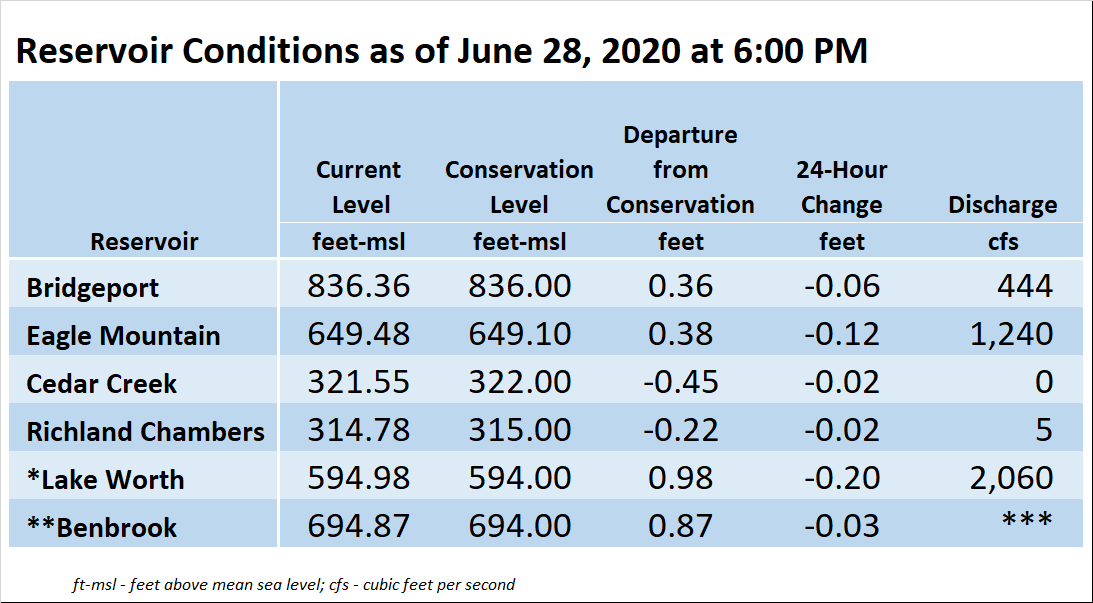 Reservoir Conditions as of June 28, 2020 at 6:00 PM

| Reservoir | Current Level feet-msl | Conservation Level feet-msl | Departure from Conservation feet | 24-Hour Change feet | Discharge cfs |
|---|---|---|---|---|---|
| Bridgeport | 836.36 | 836.00 | 0.36 | -0.06 | 444 |
| Eagle Mountain | 649.48 | 649.10 | 0.38 | -0.12 | 1,240 |
| Cedar Creek | 321.55 | 322.00 | -0.45 | -0.02 | 0 |
| Richland Chambers | 314.78 | 315.00 | -0.22 | -0.02 | 5 |
| *Lake Worth | 594.98 | 594.00 | 0.98 | -0.20 | 2,060 |
| **Benbrook | 694.87 | 694.00 | 0.87 | -0.03 | *** |

ft-msl - feet above mean sea level; cfs - cubic feet per second